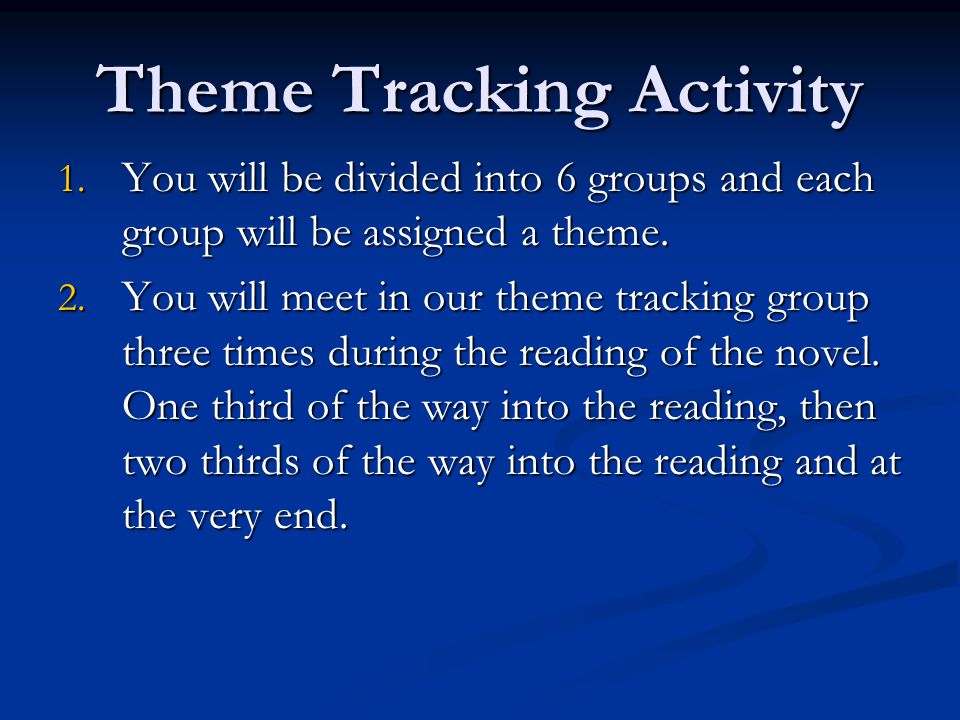 Theme Tracking Activity

1. You will be divided into 6 groups and each group will be assigned a theme.

2. You will meet in our theme tracking group three times during the reading of the novel. One third of the way into the reading, then two thirds of the way into the reading and at the very end.